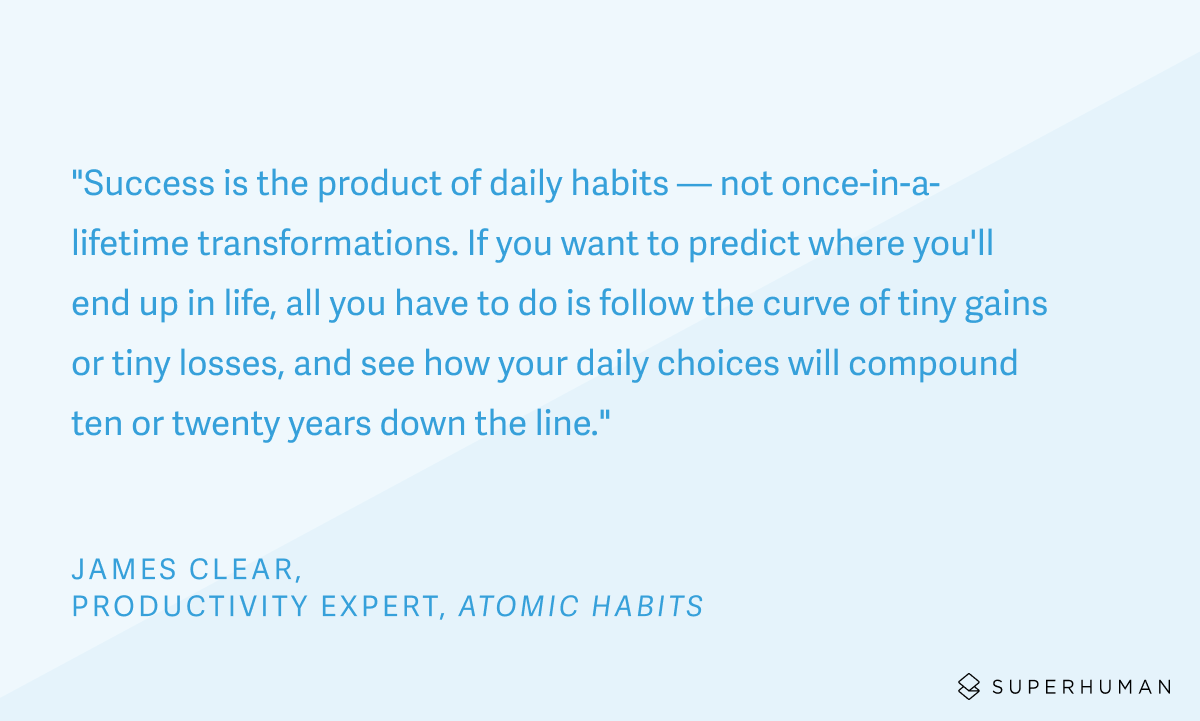 "Success is the product of daily habits — not once-in-a-lifetime transformations. If you want to predict where you'll end up in life, all you have to do is follow the curve of tiny gains or tiny losses, and see how your daily choices will compound ten or twenty years down the line."

JAMES CLEAR,
PRODUCTIVITY EXPERT, ATOMIC HABITS

SUPERHUMAN